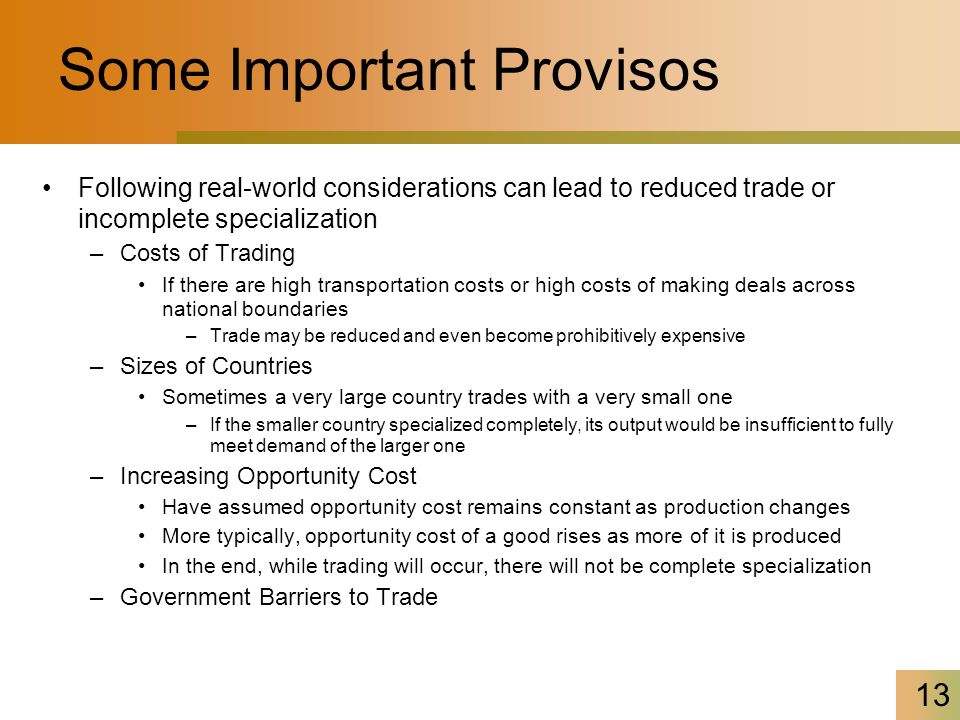 Some Important Provisos

• Following real-world considerations can lead to reduced trade or incomplete specialization

– Costs of Trading

• If there are high transportation costs or high costs of making deals across national boundaries

– Trade may be reduced and even become prohibitively expensive

– Sizes of Countries

• Sometimes a very large country trades with a very small one

– If the smaller country specialized completely, its output would be insufficient to fully meet demand of the larger one

– Increasing Opportunity Cost

• Have assumed opportunity cost remains constant as production changes

• More typically, opportunity cost of a good rises as more of it is produced

• In the end, while trading will occur, there will not be complete specialization

– Government Barriers to Trade

13